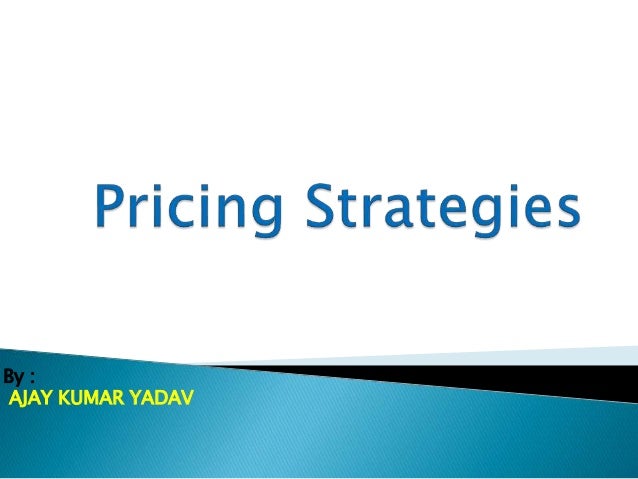 Pricing Strategies

By :
AJAY KUMAR YADAV